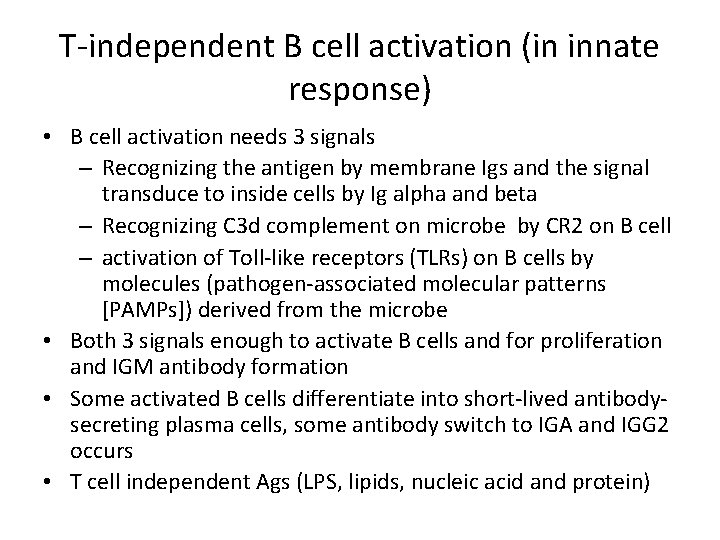 T-independent B cell activation (in innate response)

• B cell activation needs 3 signals
– Recognizing the antigen by membrane Igs and the signal transduce to inside cells by Ig alpha and beta
– Recognizing C3d complement on microbe by CR2 on B cell
– activation of Toll-like receptors (TLRs) on B cells by molecules (pathogen-associated molecular patterns [PAMPs]) derived from the microbe
• Both 3 signals enough to activate B cells and for proliferation and IGM antibody formation
• Some activated B cells differentiate into short-lived antibody-secreting plasma cells, some antibody switch to IGA and IGG2 occurs
• T cell independent Ags (LPS, lipids, nucleic acid and protein)